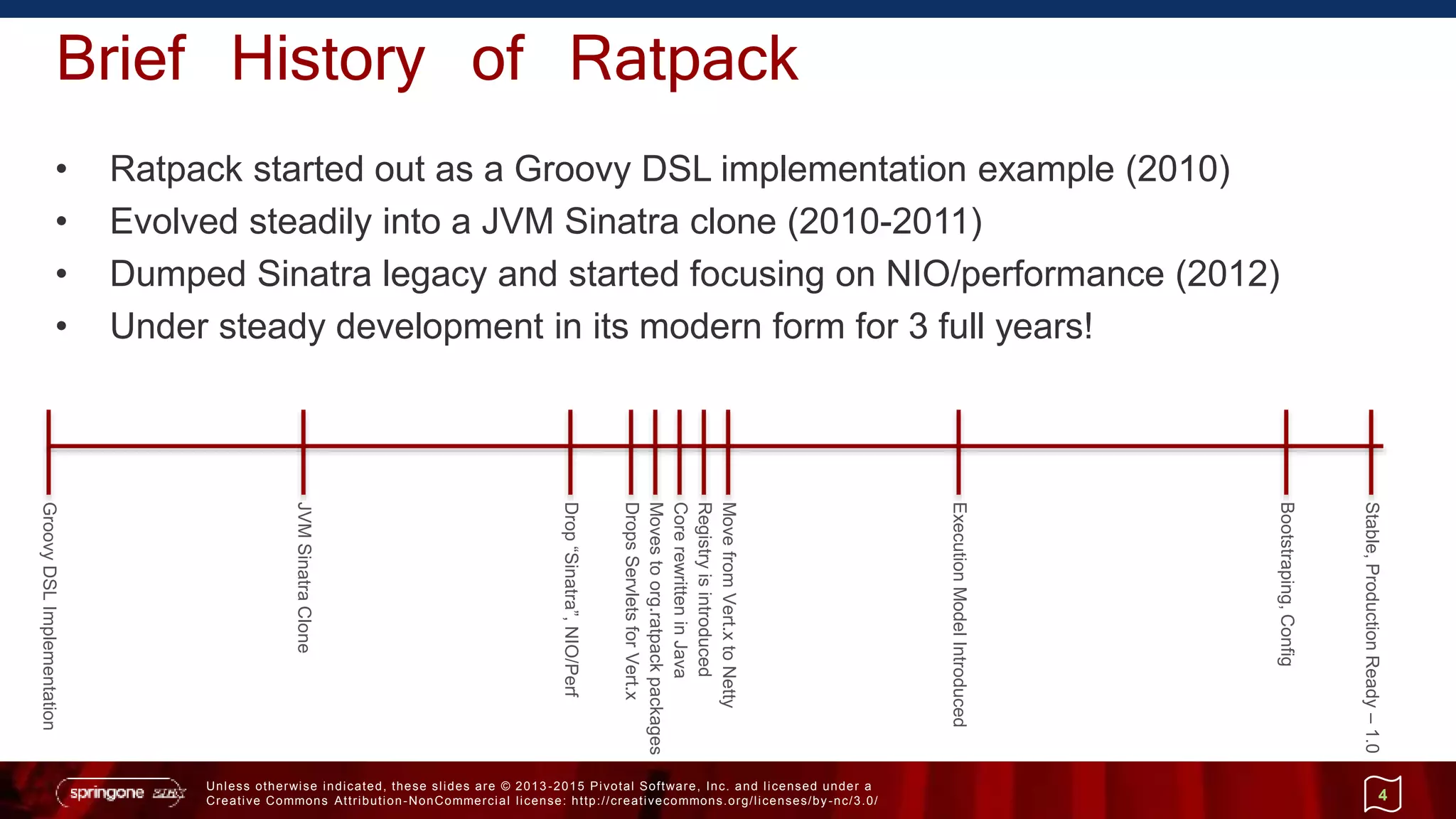 Brief History of Ratpack

• Ratpack started out as a Groovy DSL implementation example (2010)
• Evolved steadily into a JVM Sinatra clone (2010-2011)
• Dumped Sinatra legacy and started focusing on NIO/performance (2012)
• Under steady development in its modern form for 3 full years!

Groovy DSL Implementation

JVM Sinatra Clone

Drop "Sinatra", NIO/Perf

Drops Servlets for Vert.x

Moves to org.ratpack packages

Core rewritten in Java

Registry is introduced

Move from Vert.x to Netty

Execution Model Introduced

Bootstraping, Config

Stable, Production Ready – 1.0

springone 2GX

Unless otherwise indicated, these slides are © 2013-2015 Pivotal Software, Inc. and licensed under a Creative Commons Attribution-NonCommercial license: http://creativecommons.org/licenses/by-nc/3.0/

4